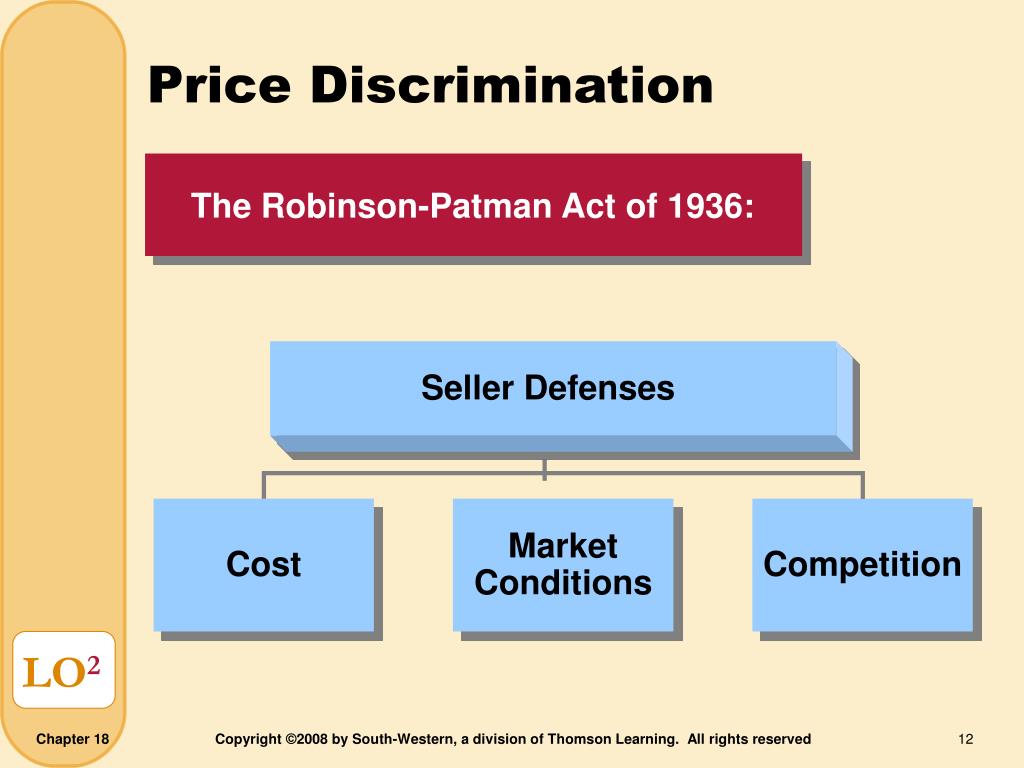 Price Discrimination

The Robinson-Patman Act of 1936:

Seller Defenses

Cost

Market Conditions

Competition

LO$^2$

Chapter 18

Copyright ©2008 by South-Western, a division of Thomson Learning. All rights reserved

12